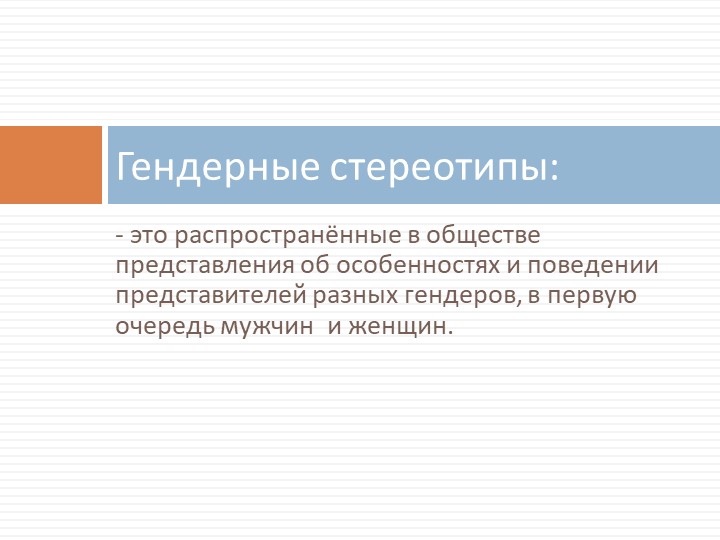 Гендерные стереотипы:

- это распространённые в обществе представления об особенностях и поведении представителей разных гендеров, в первую очередь мужчин  и женщин.